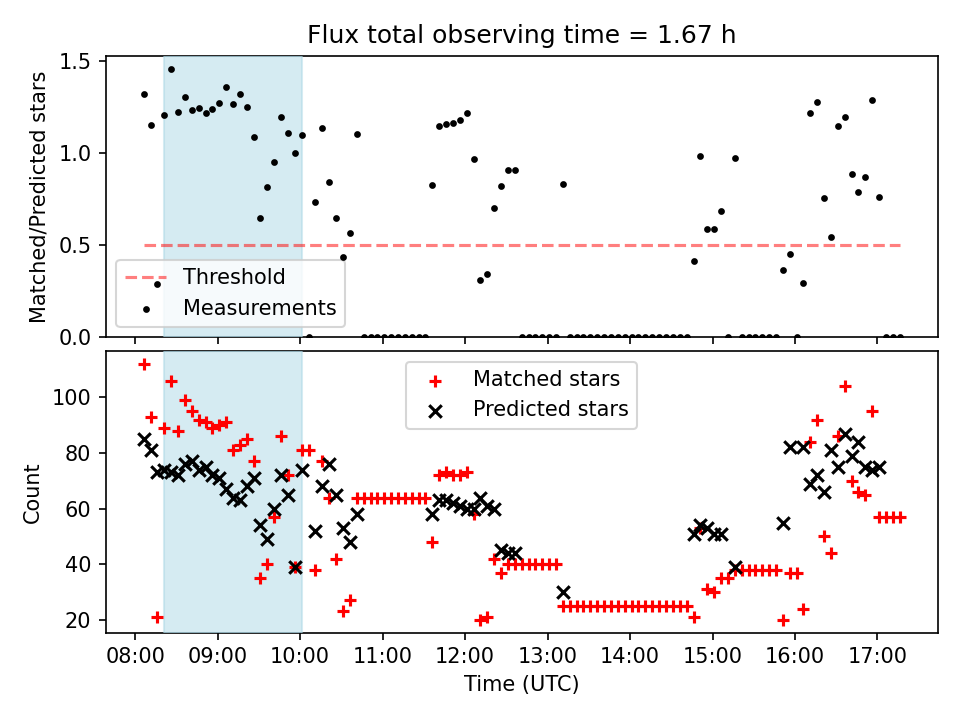 Flux total observing time = 1.67 h

Matched/Predicted stars

1.5
1.0
0.5
0.0

Threshold
Measurements

Count

100
80
60
40
20

Matched stars
Predicted stars

08:00 09:00 10:00 11:00 12:00 13:00 14:00 15:00 16:00 17:00

Time (UTC)